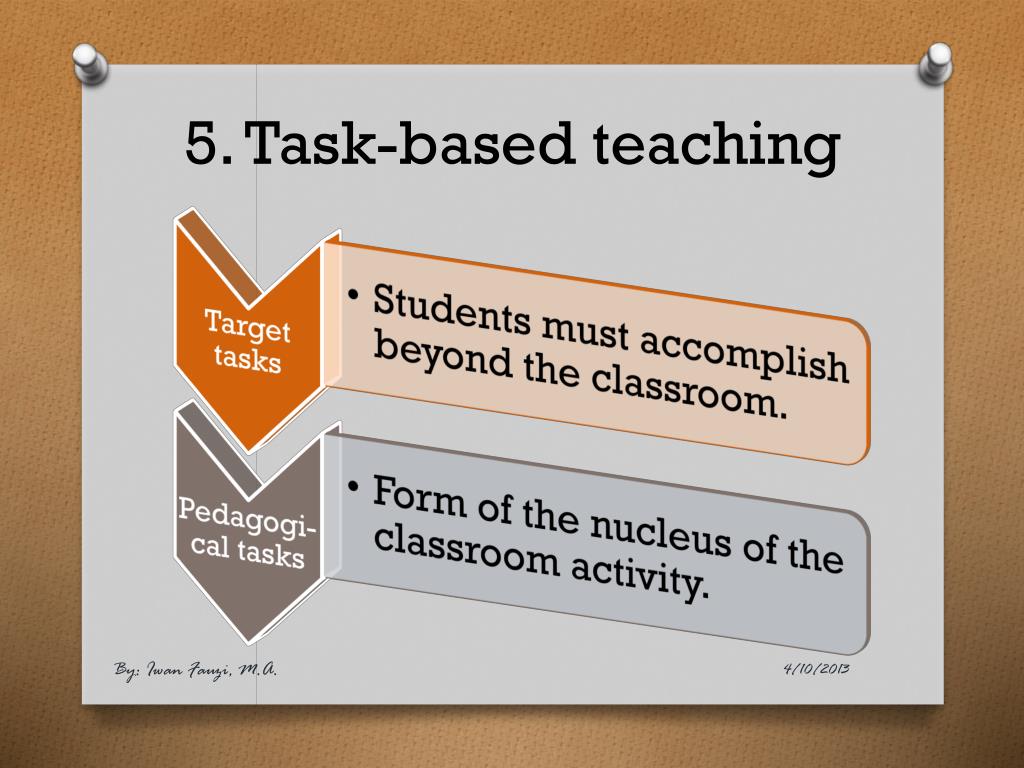 5. Task-based teaching

Target tasks

• Students must accomplish beyond the classroom.

Pedagogical tasks

• Form of the nucleus of the classroom activity.

By: Iwan Fauzi, M.A.

4/10/2013